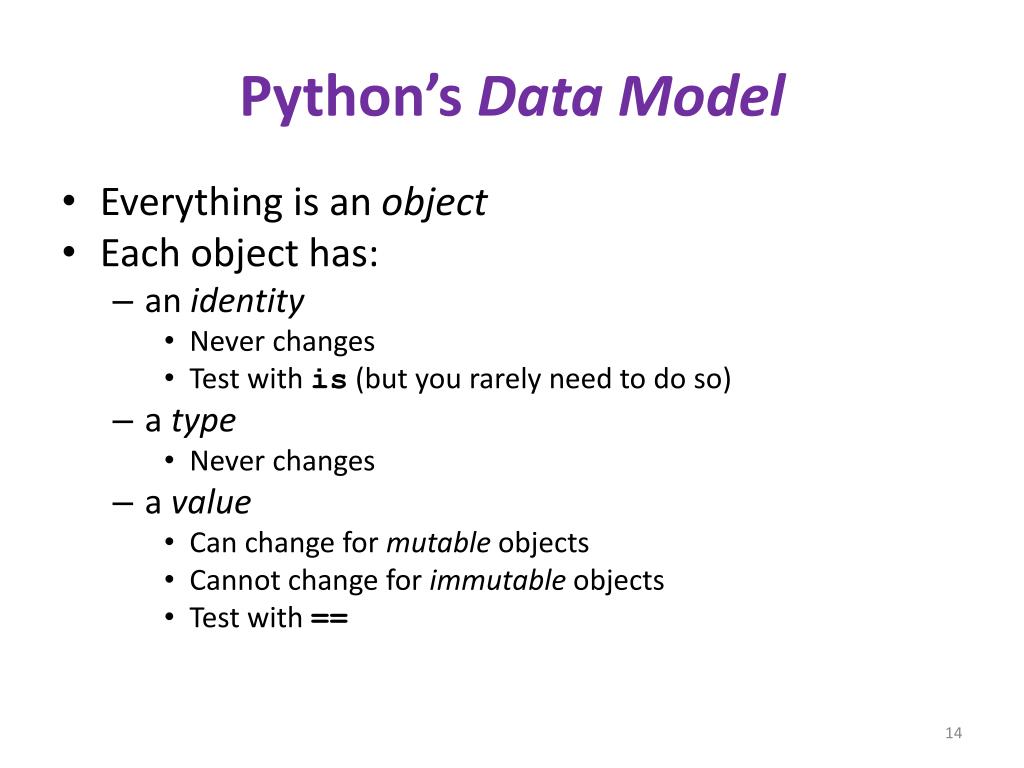 Python's Data Model

• Everything is an object
• Each object has:
  – an identity
    • Never changes
    • Test with is (but you rarely need to do so)
  – a type
    • Never changes
  – a value
    • Can change for mutable objects
    • Cannot change for immutable objects
    • Test with ==

14